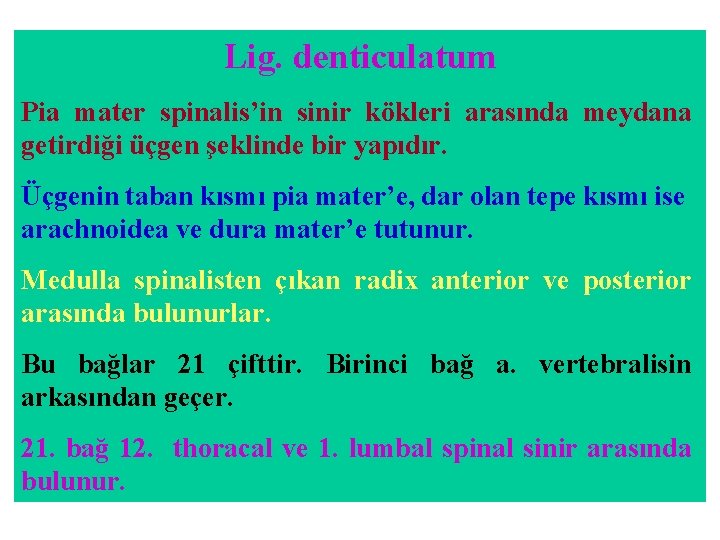 Lig. denticulatum

Pia mater spinalis’in sinir kökleri arasında meydana getirdiği üçgen şeklinde bir yapıdır.

Üçgenin taban kısmı pia mater’e, dar olan tepe kısmı ise arachnoidea ve dura mater’e tutunur.

Medulla spinalisten çıkan radix anterior ve posterior arasında bulunurlar.

Bu bağlar 21 çifttir. Birinci bağ a. vertebralisin arkasından geçer.

21. bağ 12. thoracal ve 1. lumbal spinal sinir arasında bulunur.